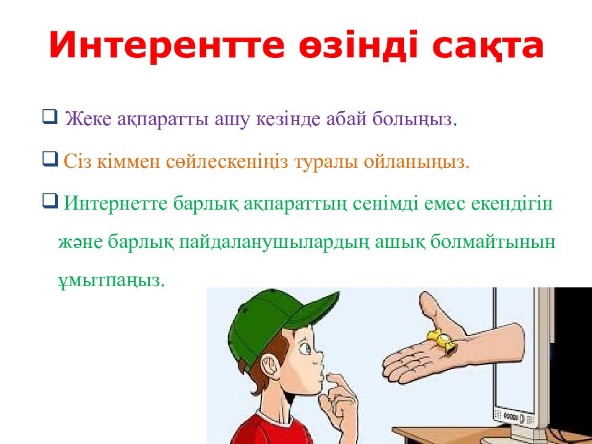 Интерентте өзінді сақта

❑ Жеке ақпаратты ашу кезінде абай болыңыз.

❑ Сіз кіммен сөйлескеніңіз туралы ойланыңыз.

❑ Интернетте барлық ақпараттың сенімді емес екендігін және барлық пайдаланушылардың ашық болмайтынын ұмытпаңыз.